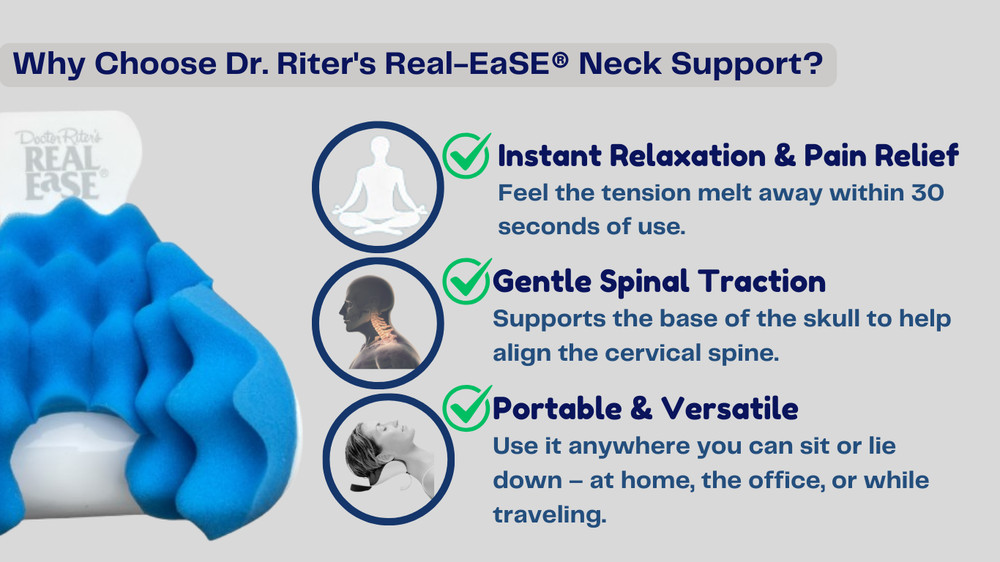 Why Choose Dr. Riter's Real-EaSE® Neck Support?

Doctor Riter's
REAL EaSE®

Instant Relaxation & Pain Relief
Feel the tension melt away within 30 seconds of use.

Gentle Spinal Traction
Supports the base of the skull to help align the cervical spine.

Portable & Versatile
Use it anywhere you can sit or lie down – at home, the office, or while traveling.